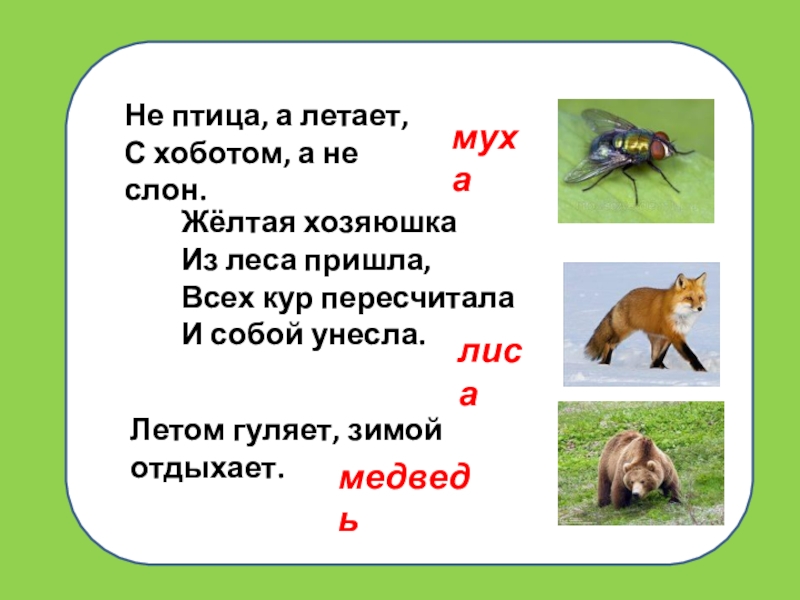 Не птица, а летает,
С хоботом, а не слон.

муха

Жёлтая хозяюшка
Из леса пришла,
Всех кур пересчитала
И собой унесла.

лиса

Летом гуляет, зимой отдыхает.

медведь